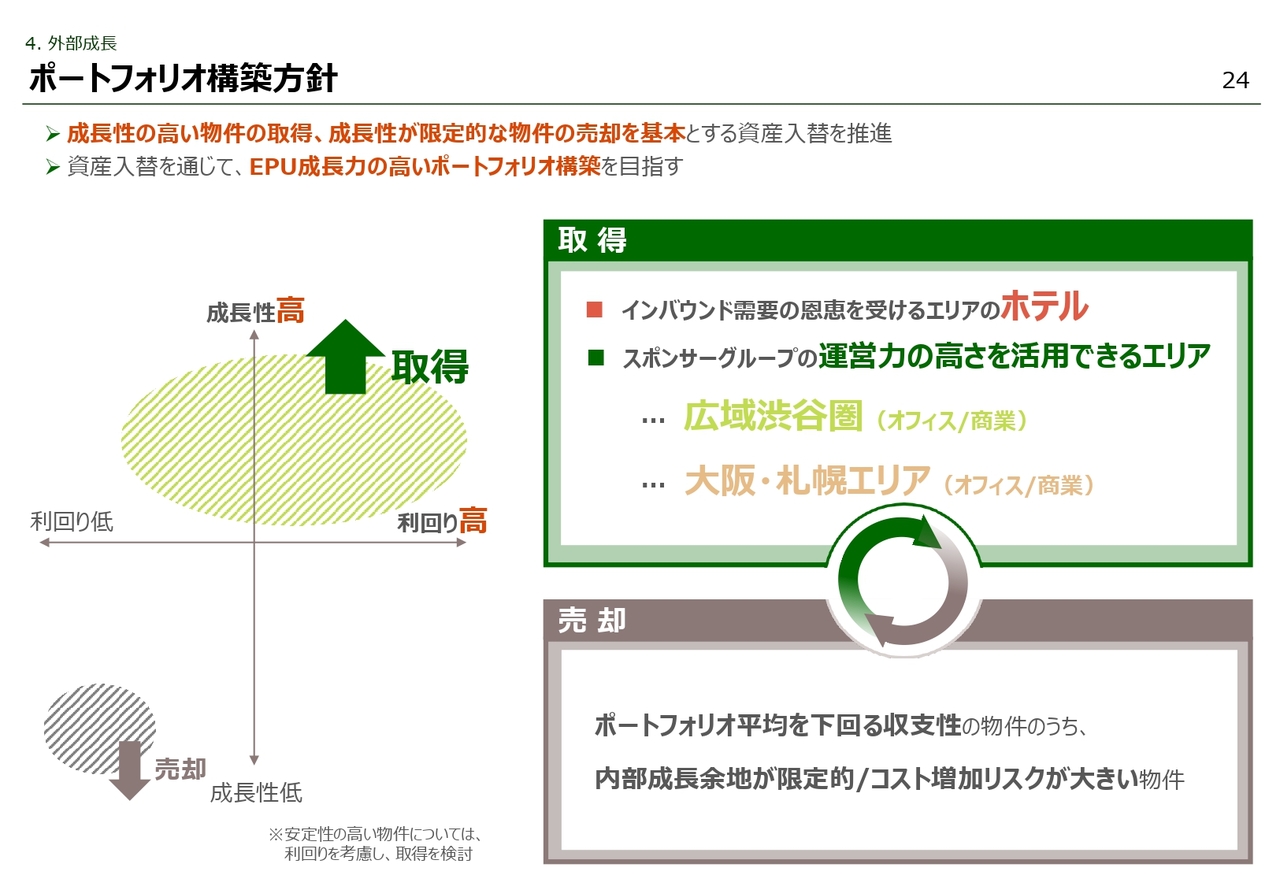 4. 外部成長

ポートフォリオ構築方針

24

➢ 成長性の高い物件の取得、成長性が限定的な物件の売却を基本とする資産入替を推進
➢ 資産入替を通じて、EPU成長力の高いポートフォリオ構築を目指す

成長性高

取得

利回り低

利回り高

売却

成長性低

※安定性の高い物件については、利回りを考慮し、取得を検討

取 得

■ インバウンド需要の恩恵を受けるエリアのホテル

■ スポンサーグループの運営力の高さを活用できるエリア

… 広域渋谷圏（オフィス/商業）

… 大阪・札幌エリア（オフィス/商業）

売 却

ポートフォリオ平均を下回る収支性の物件のうち、

内部成長余地が限定的/コスト増加リスクが大きい物件